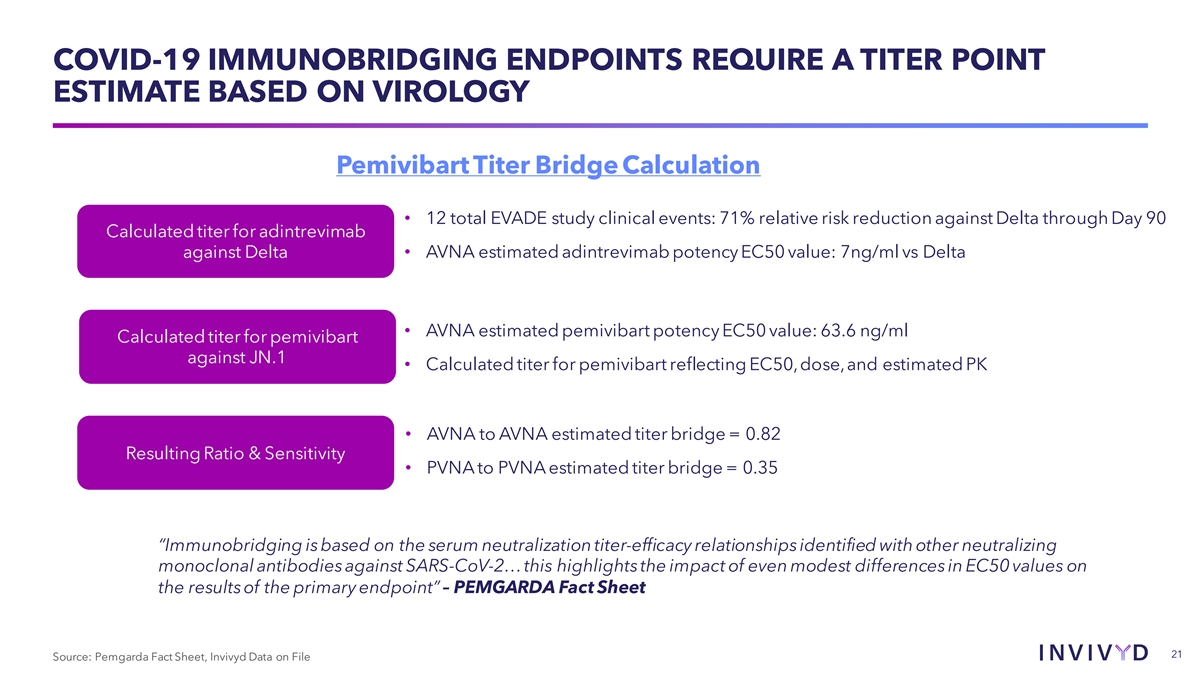 COVID-19 IMMUNOBRIDGING ENDPOINTS REQUIRE A TITER POINT ESTIMATE BASED ON VIROLOGY

Pemivibart Titer Bridge Calculation

Calculated titer for adintrevimab against Delta

• 12 total EVADE study clinical events: 71% relative risk reduction against Delta through Day 90
• AVNA estimated adintrevimab potency EC50 value: 7ng/ml vs Delta

Calculated titer for pemivibart against JN.1

• AVNA estimated pemivibart potency EC50 value: 63.6 ng/ml
• Calculated titer for pemivibart reflecting EC50, dose, and estimated PK

Resulting Ratio & Sensitivity

• AVNA to AVNA estimated titer bridge = 0.82
• PVNA to PVNA estimated titer bridge = 0.35

"Immunobridging is based on the serum neutralization titer-efficacy relationships identified with other neutralizing monoclonal antibodies against SARS-CoV-2… this highlights the impact of even modest differences in EC50 values on the results of the primary endpoint" – PEMGARDA Fact Sheet

Source: Pemgarda Fact Sheet, Invivyd Data on File

INVIVYD

21